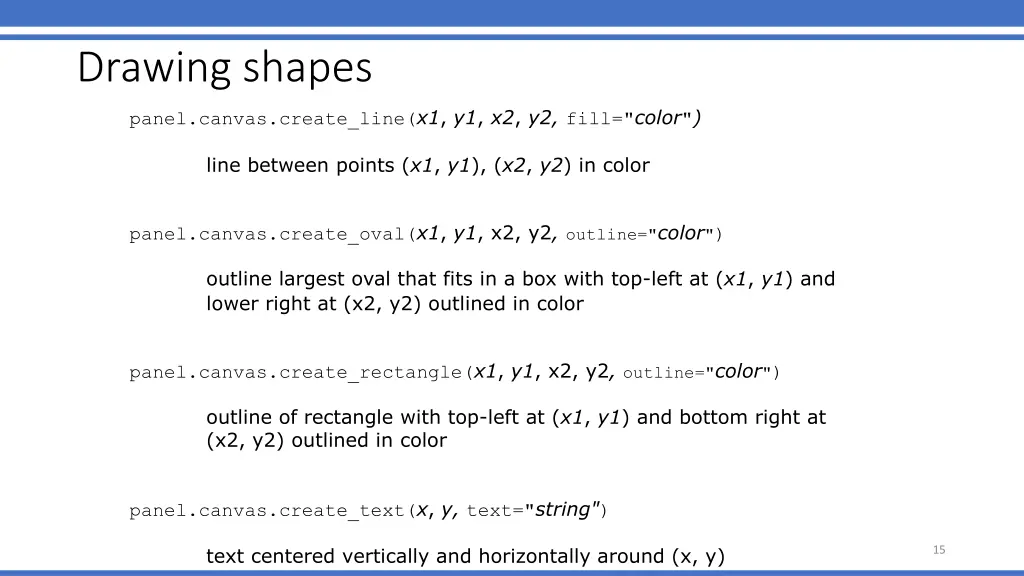 Drawing shapes

panel.canvas.create_line(x1, y1, x2, y2, fill="color")

line between points (x1, y1), (x2, y2) in color

panel.canvas.create_oval(x1, y1, x2, y2, outline="color")

outline largest oval that fits in a box with top-left at (x1, y1) and lower right at (x2, y2) outlined in color

panel.canvas.create_rectangle(x1, y1, x2, y2, outline="color")

outline of rectangle with top-left at (x1, y1) and bottom right at (x2, y2) outlined in color

panel.canvas.create_text(x, y, text="string")

text centered vertically and horizontally around (x, y)

15